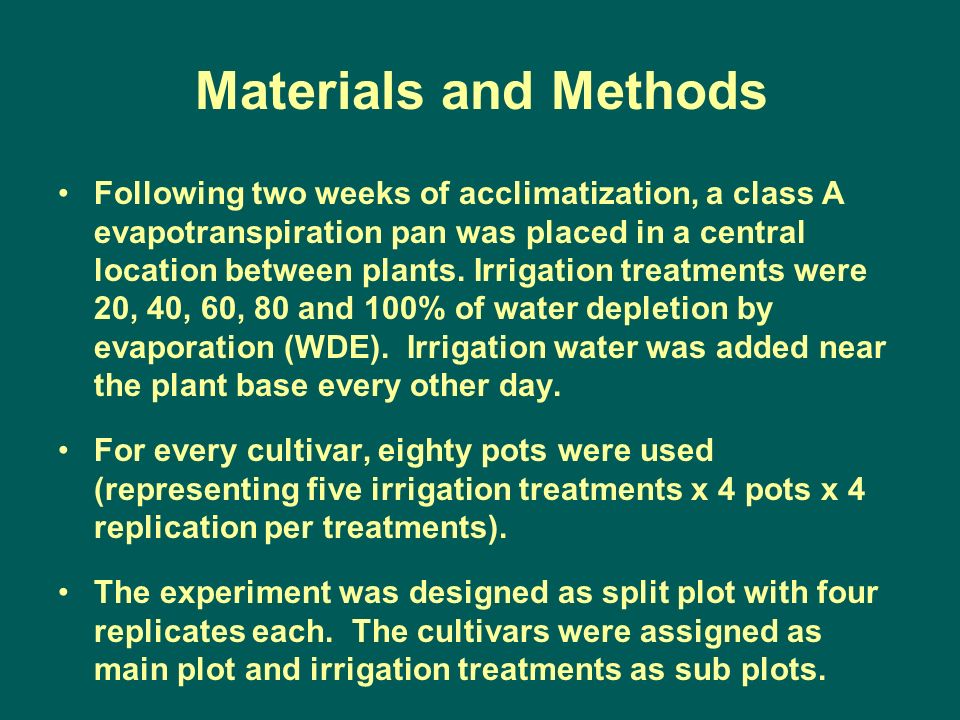 Materials and Methods

• Following two weeks of acclimatization, a class A evapotranspiration pan was placed in a central location between plants. Irrigation treatments were 20, 40, 60, 80 and 100% of water depletion by evaporation (WDE). Irrigation water was added near the plant base every other day.

• For every cultivar, eighty pots were used (representing five irrigation treatments x 4 pots x 4 replication per treatments).

• The experiment was designed as split plot with four replicates each. The cultivars were assigned as main plot and irrigation treatments as sub plots.